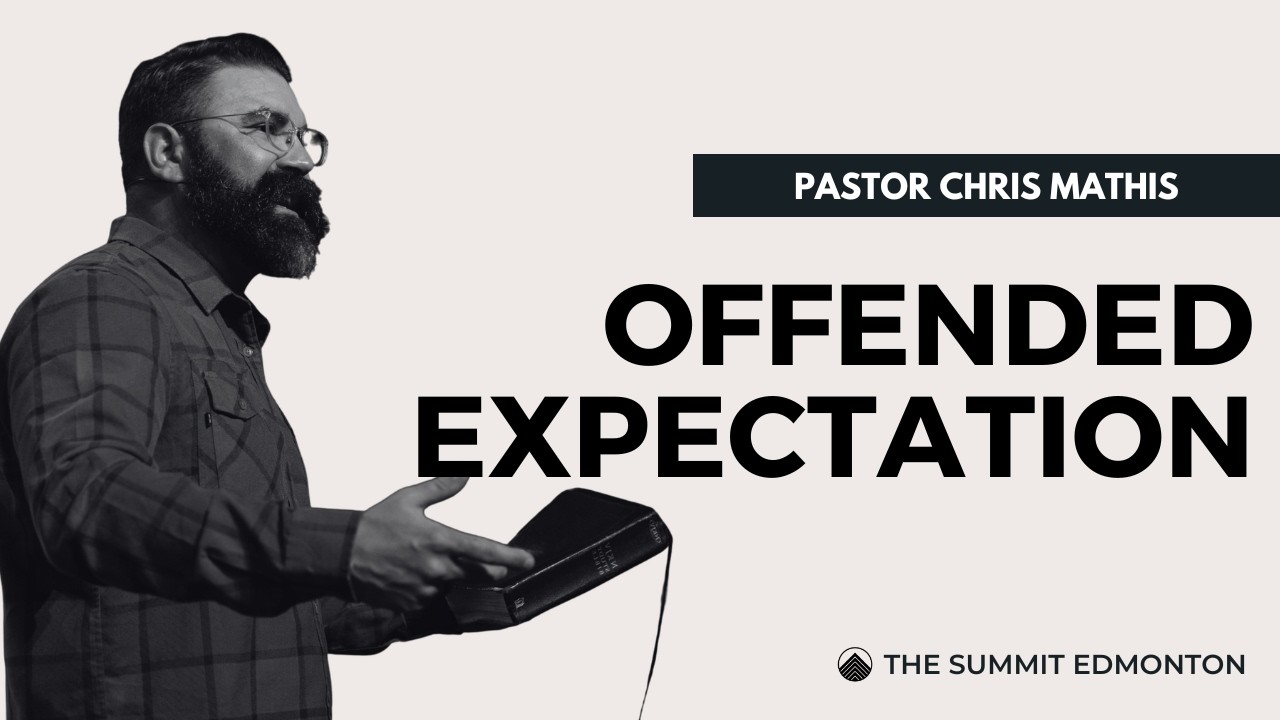 PASTOR CHRIS MATHIS

OFFENDED EXPECTATION

THE SUMMIT EDMONTON